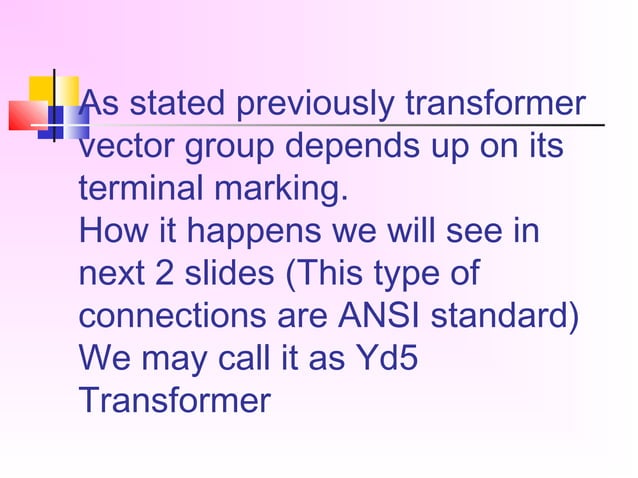 As stated previously transformer vector group depends up on its terminal marking.
How it happens we will see in next 2 slides (This type of connections are ANSI standard)
We may call it as Yd5 Transformer